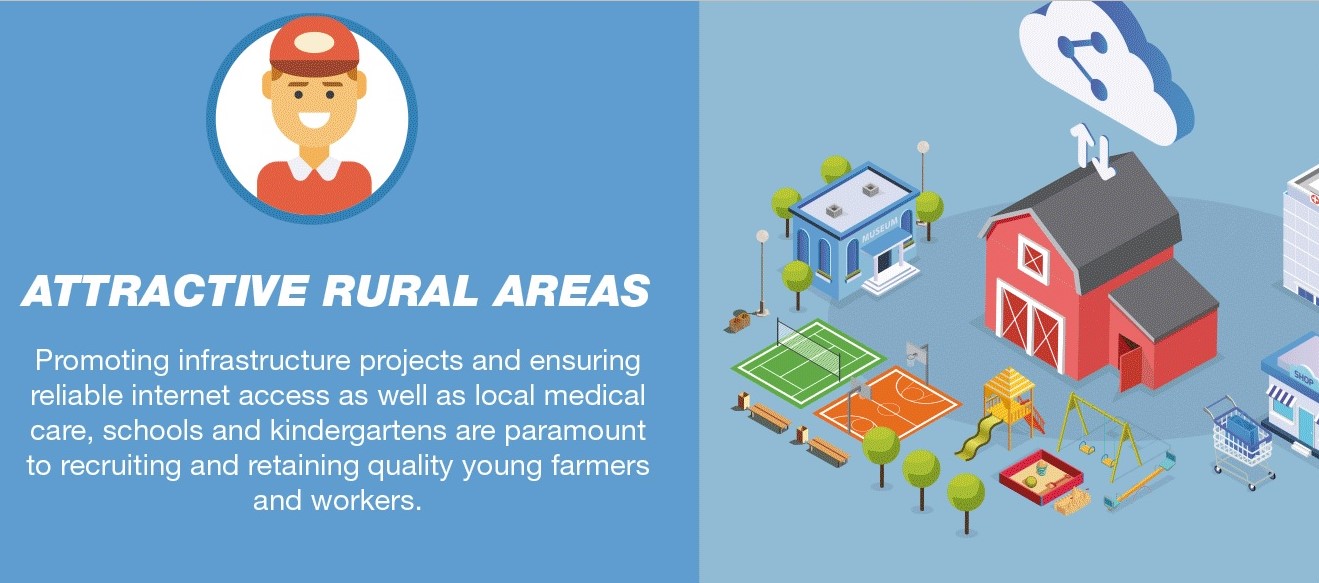 ATTRACTIVE RURAL AREAS

Promoting infrastructure projects and ensuring reliable internet access as well as local medical care, schools and kindergartens are paramount to recruiting and retaining quality young farmers and workers.

MUSEUM

SHOP